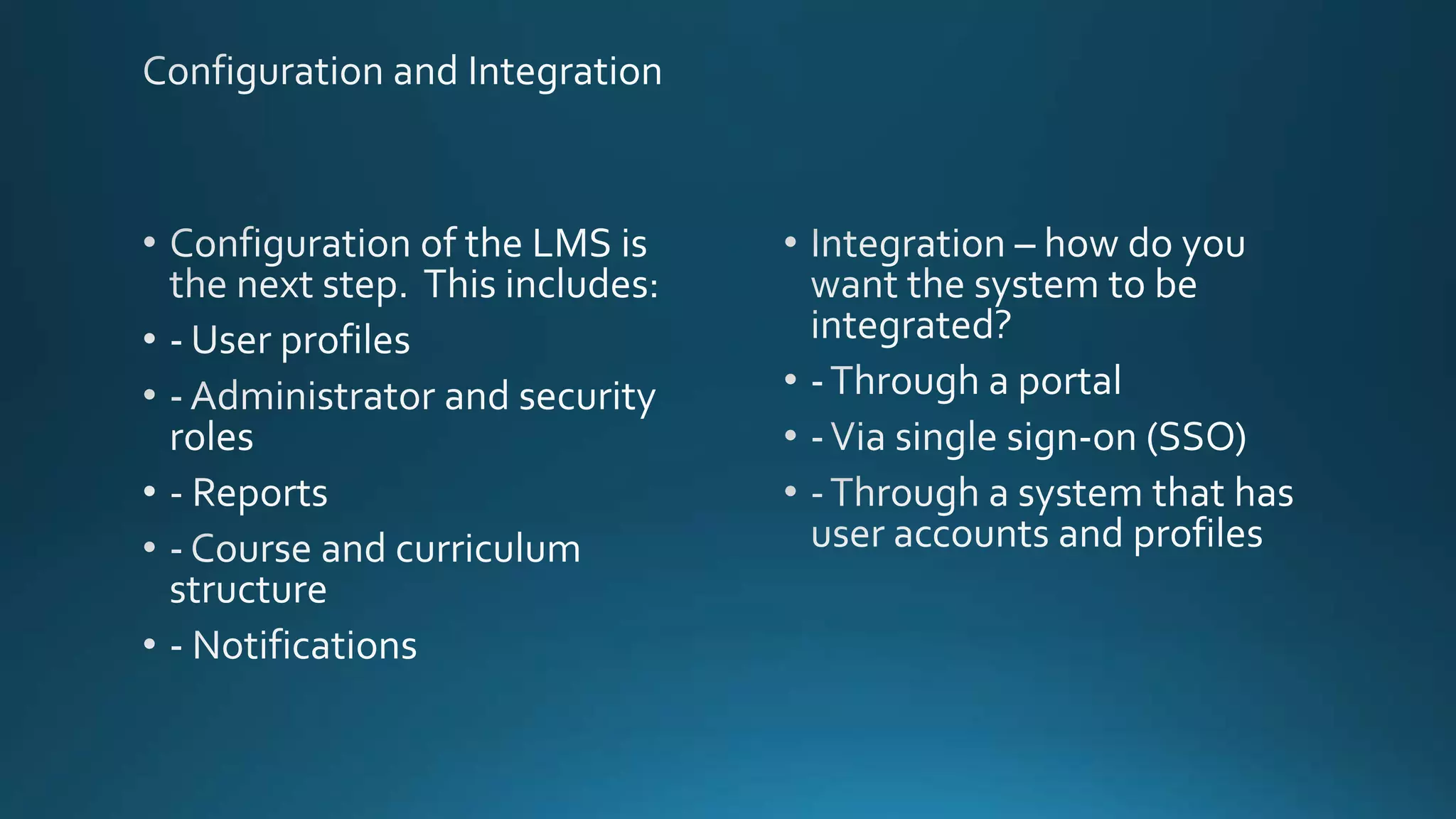 Configuration and Integration

• Configuration of the LMS is the next step. This includes:
• - User profiles
• - Administrator and security roles
• - Reports
• - Course and curriculum structure
• - Notifications

• Integration – how do you want the system to be integrated?
• - Through a portal
• - Via single sign-on (SSO)
• - Through a system that has user accounts and profiles